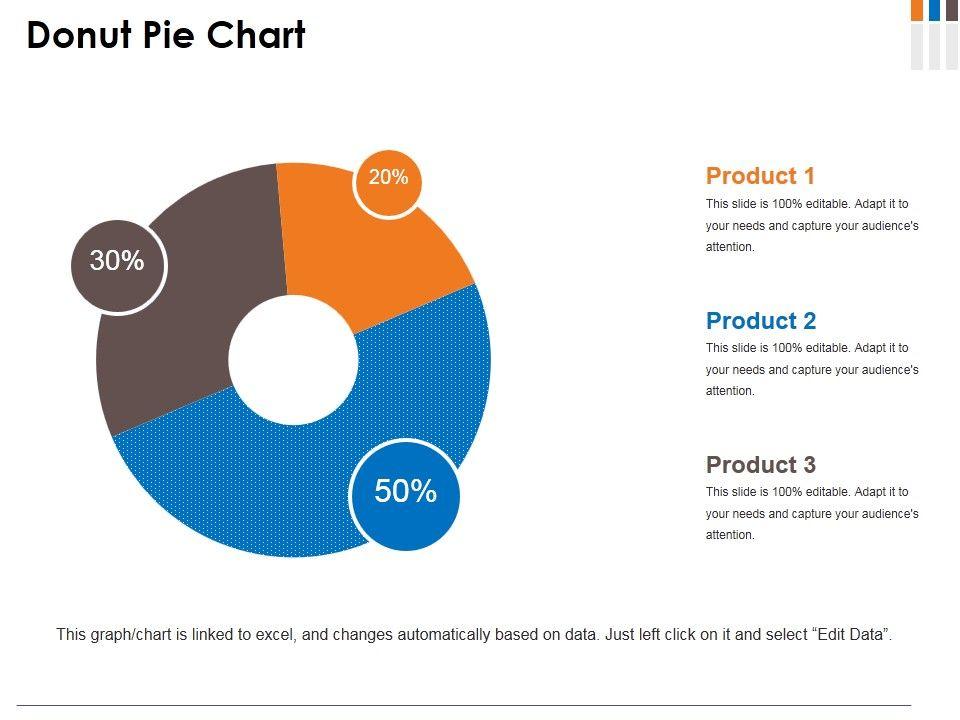 Donut Pie Chart

20%

30%

50%

Product 1

This slide is 100% editable. Adapt it to your needs and capture your audience's attention.

Product 2

This slide is 100% editable. Adapt it to your needs and capture your audience's attention.

Product 3

This slide is 100% editable. Adapt it to your needs and capture your audience's attention.

This graph/chart is linked to excel, and changes automatically based on data. Just left click on it and select “Edit Data”.